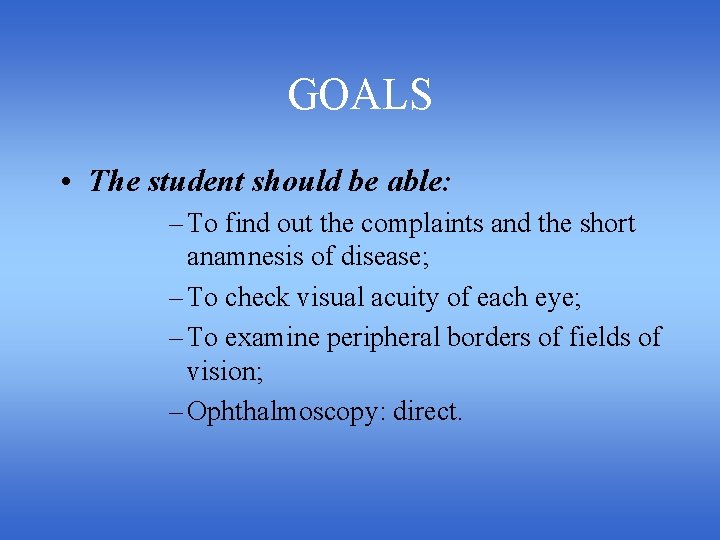 GOALS

• The student should be able:

– To find out the complaints and the short anamnesis of disease;

– To check visual acuity of each eye;

– To examine peripheral borders of fields of vision;

– Ophthalmoscopy: direct.